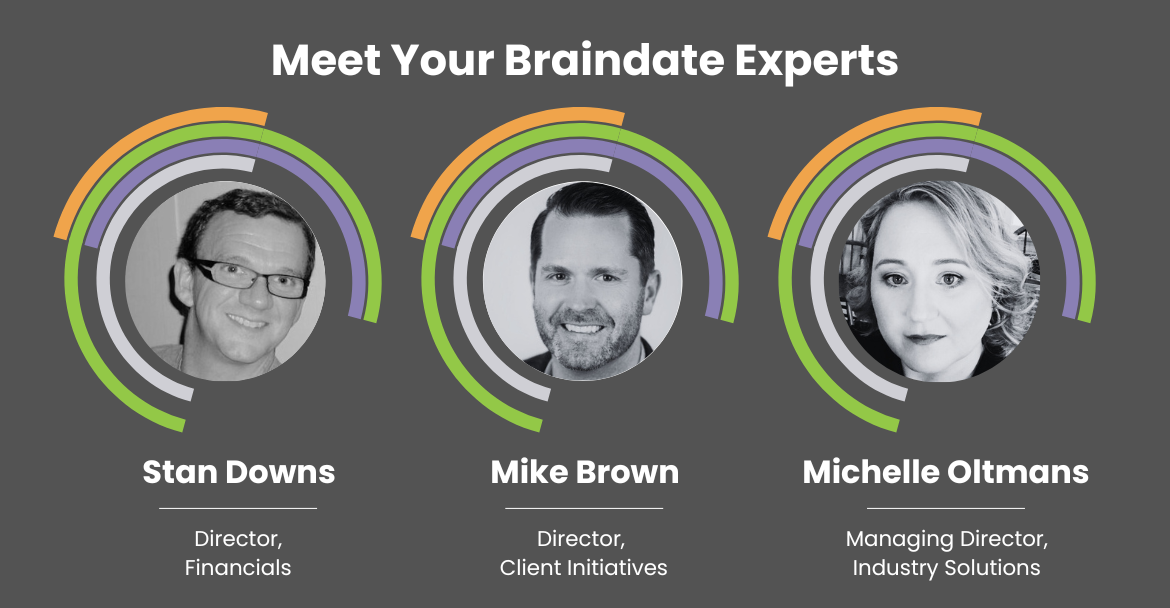 Meet Your Braindate Experts

Stan Downs

Director,
Financials

Mike Brown

Director,
Client Initiatives

Michelle Oltmans

Managing Director,
Industry Solutions